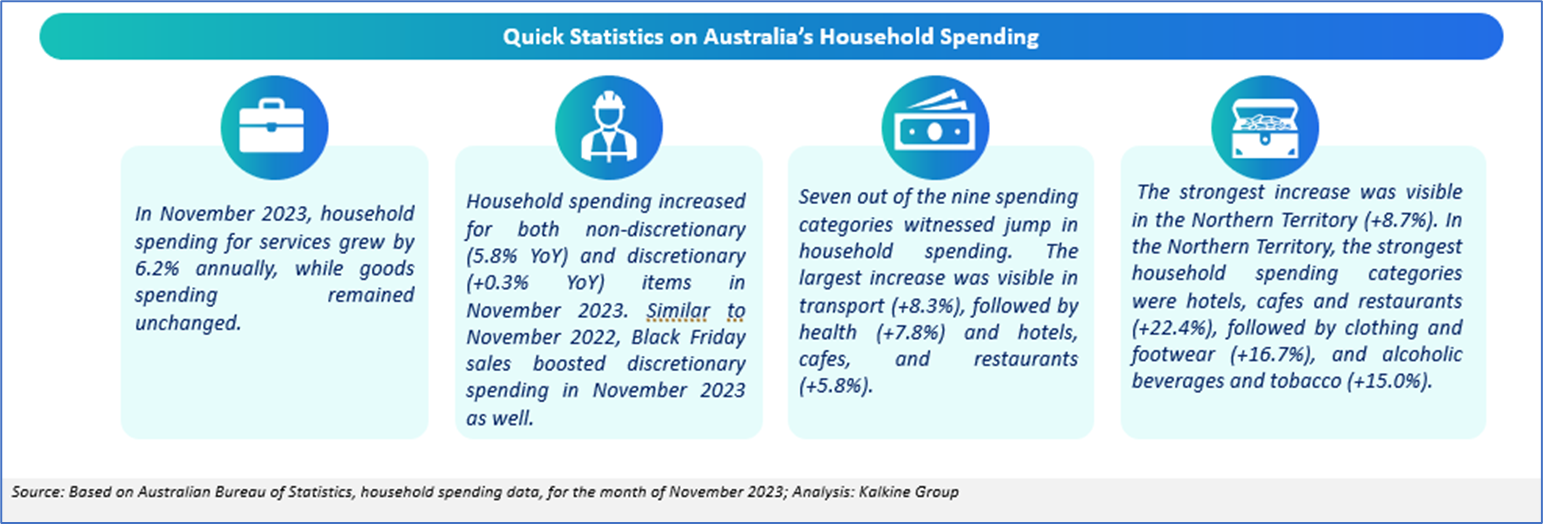 Quick Statistics on Australia's Household Spending

In November 2023, household spending for services grew by 6.2% annually, while goods spending remained unchanged.

Household spending increased for both non-discretionary (5.8% YoY) and discretionary (+0.3% YoY) items in November 2023. Similar to November 2022, Black Friday sales boosted discretionary spending in November 2023 as well.

Seven out of the nine spending categories witnessed jump in household spending. The largest increase was visible in transport (+8.3%), followed by health (+7.8%) and hotels, cafes, and restaurants (+5.8%).

The strongest increase was visible in the Northern Territory (+8.7%). In the Northern Territory, the strongest household spending categories were hotels, cafes and restaurants (+22.4%), followed by clothing and footwear (+16.7%), and alcoholic beverages and tobacco (+15.0%).

Source: Based on Australian Bureau of Statistics, household spending data, for the month of November 2023; Analysis: Kalkine Group